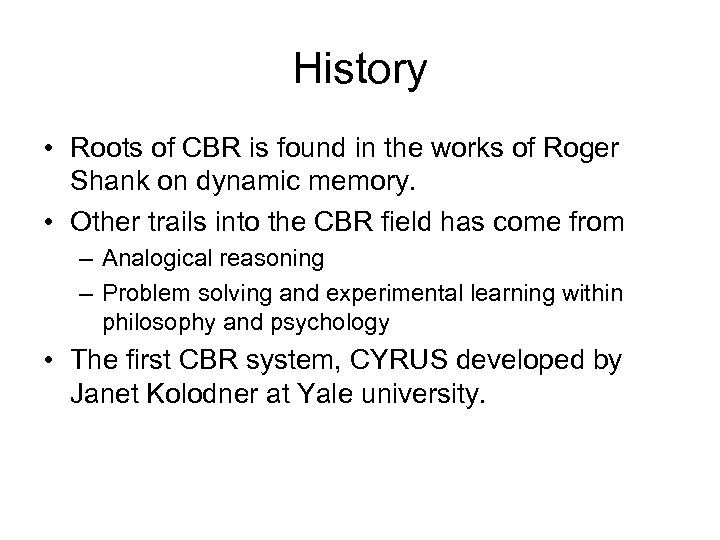 History

• Roots of CBR is found in the works of Roger Shank on dynamic memory.
• Other trails into the CBR field has come from
– Analogical reasoning
– Problem solving and experimental learning within philosophy and psychology
• The first CBR system, CYRUS developed by Janet Kolodner at Yale university.